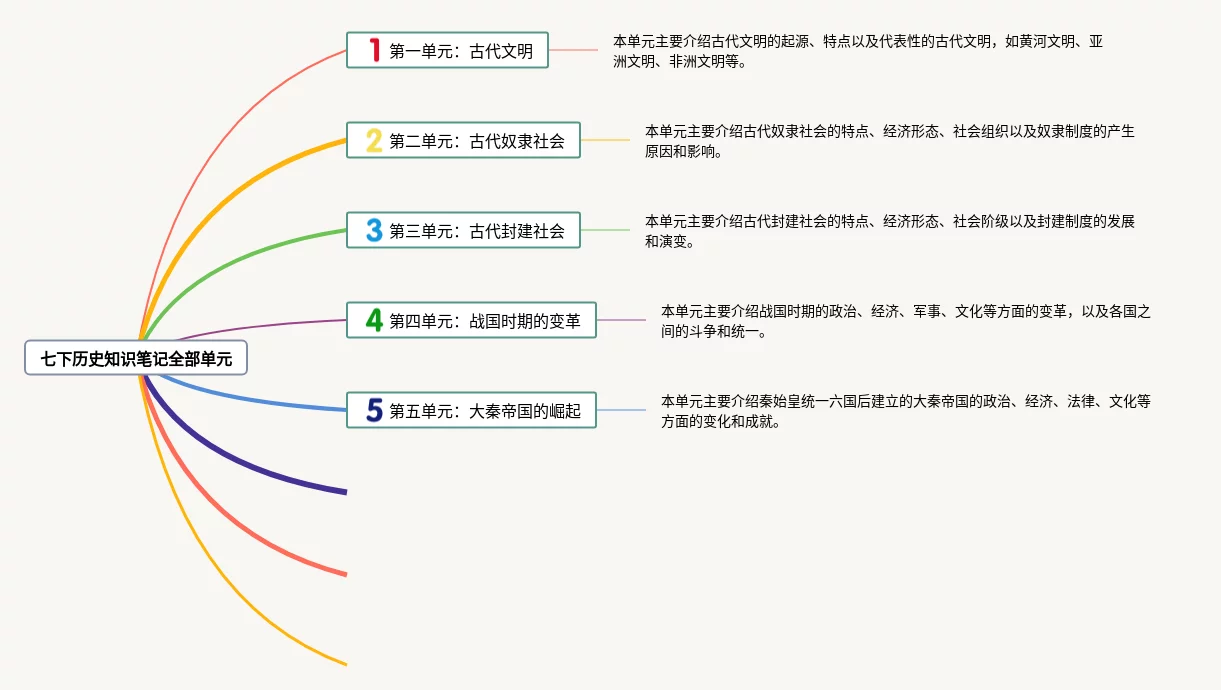 七下历史知识笔记全部单元

1 第一单元：古代文明

本单元主要介绍古代文明的起源、特点以及代表性的古代文明，如黄河文明、亚洲文明、非洲文明等。

2 第二单元：古代奴隶社会

本单元主要介绍古代奴隶社会的特点、经济形态、社会组织以及奴隶制度的产生原因和影响。

3 第三单元：古代封建社会

本单元主要介绍古代封建社会的特点、经济形态、社会阶级以及封建制度的发展和演变。

4 第四单元：战国时期的变革

本单元主要介绍战国时期的政治、经济、军事、文化等方面的变革，以及各国之间的斗争和统一。

5 第五单元：大秦帝国的崛起

本单元主要介绍秦始皇统一六国后建立的大秦帝国的政治、经济、法律、文化等方面的变化和成就。